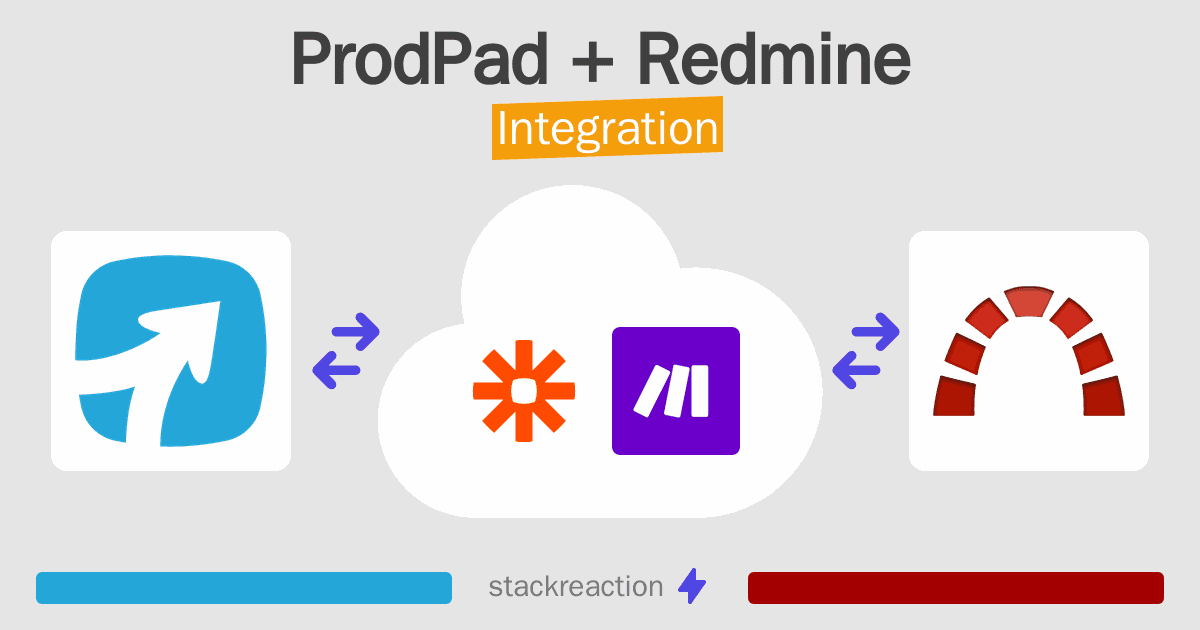 ProdPad + Redmine
Integration

stackreaction